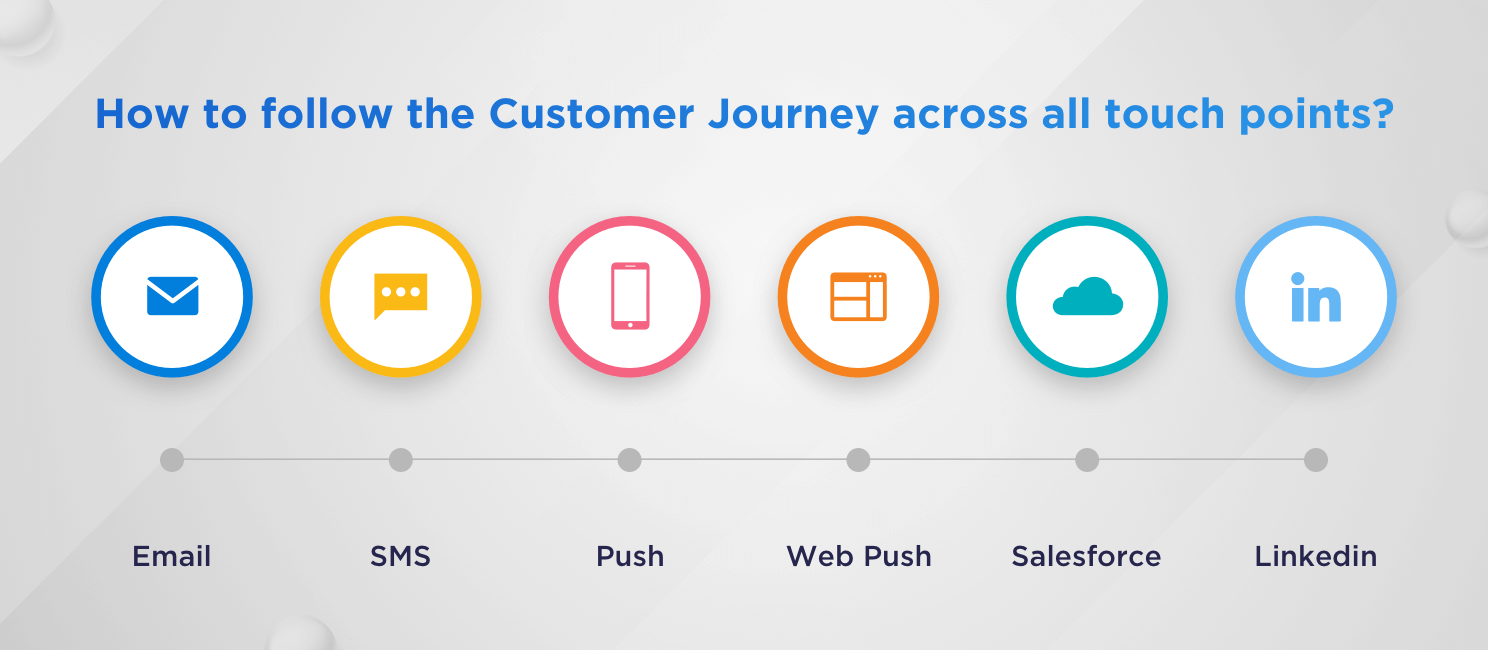 How to follow the Customer Journey across all touch points?

in

Email

SMS

Push

Web Push

Salesforce

Linkedin